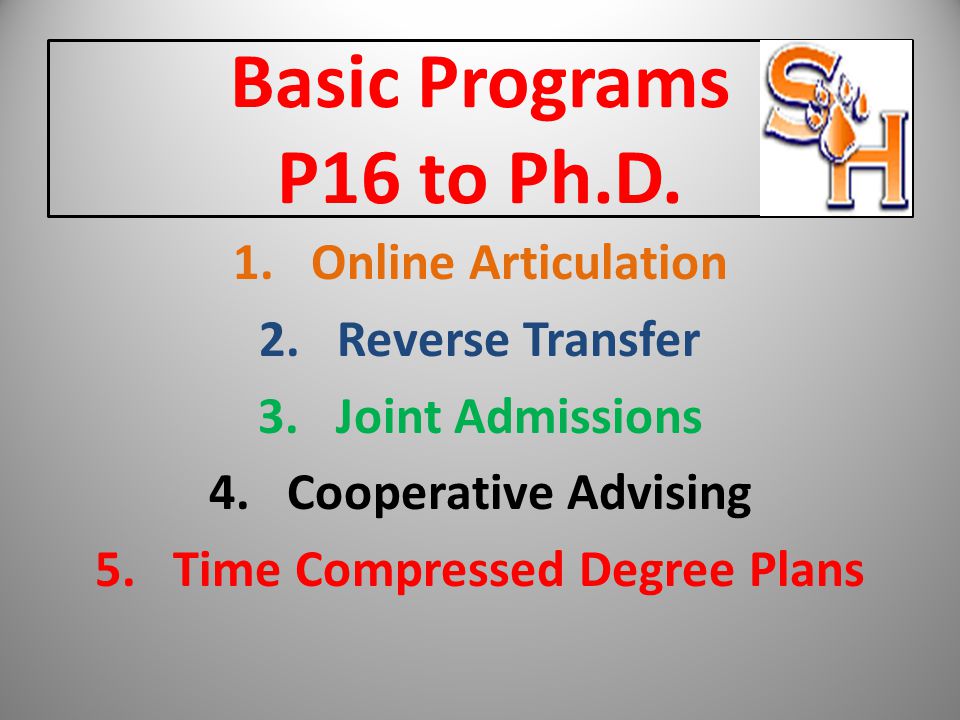 Basic Programs
P16 to Ph.D.

SH

1. Online Articulation
2. Reverse Transfer
3. Joint Admissions
4. Cooperative Advising
5. Time Compressed Degree Plans